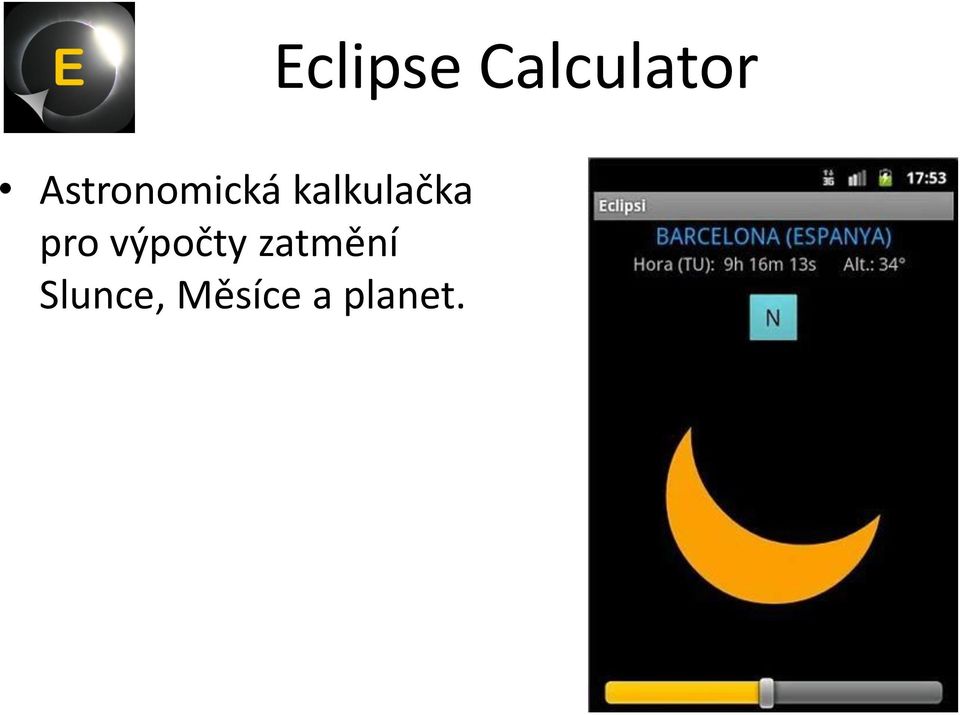 E

Eclipse Calculator

• Astronomická kalkulačka pro výpočty zatmění Slunce, Měsíce a planet.

3G 17:53

Eclipsi

BARCELONA (ESPANYA)

Hora (TU): 9h 16m 13s Alt.: 34°

N